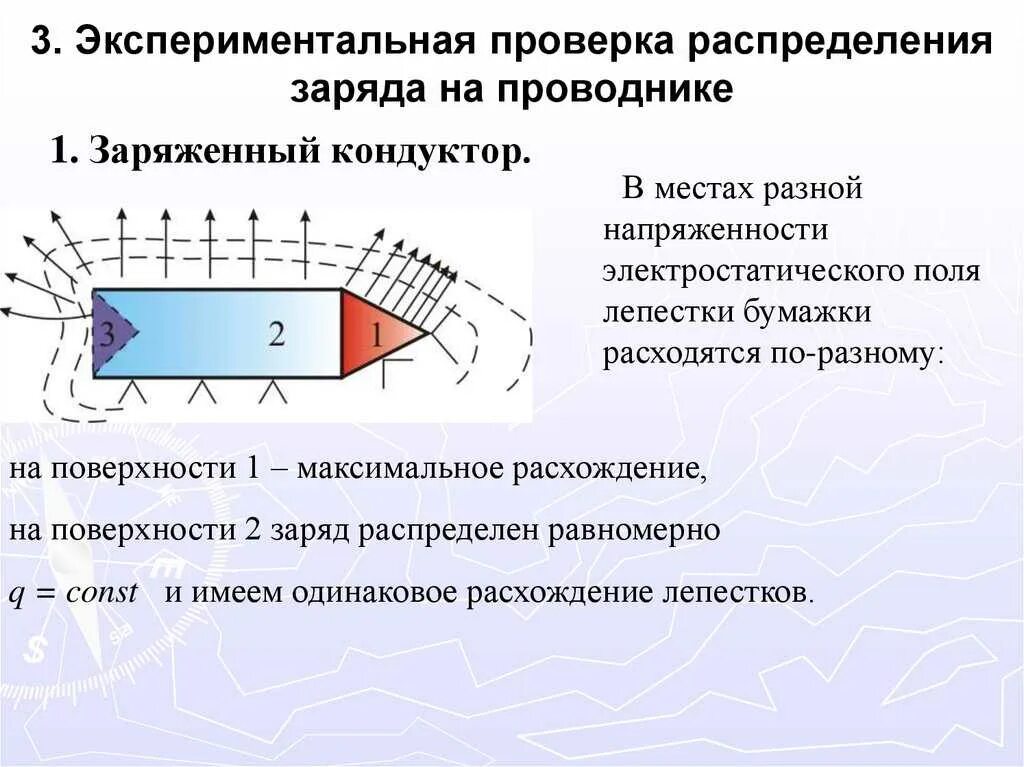 3. Экспериментальная проверка распределения заряда на проводнике

1. Заряженный кондуктор.

3

2

1

В местах разной напряженности электростатического поля лепестки бумажки расходятся по-разному:

на поверхности 1 – максимальное расхождение,

на поверхности 2 заряд распределен равномерно

$q = const$ и имеем одинаковое расхождение лепестков.